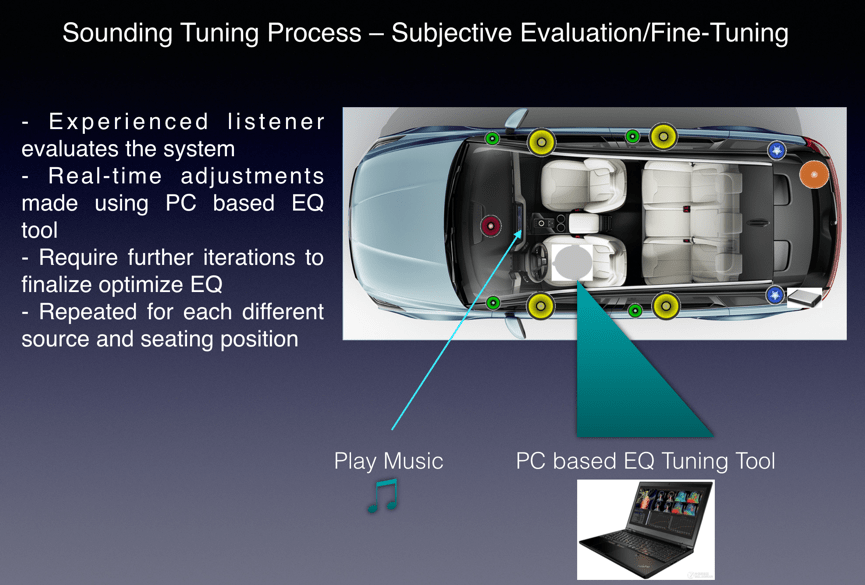 Sounding Tuning Process – Subjective Evaluation/Fine-Tuning

- Experienced listener evaluates the system
- Real-time adjustments made using PC based EQ tool
- Require further iterations to finalize optimize EQ
- Repeated for each different source and seating position

Play Music

PC based EQ Tuning Tool